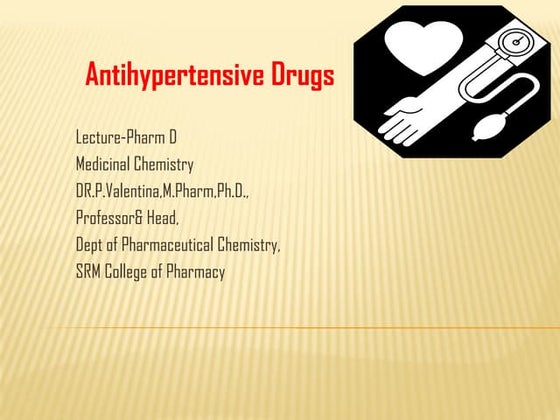 Antihypertensive Drugs

Lecture-Pharm D
Medicinal Chemistry
DR.P.Valentina,M.Pharm,Ph.D.,
Professor& Head,
Dept of Pharmaceutical Chemistry,
SRM College of Pharmacy